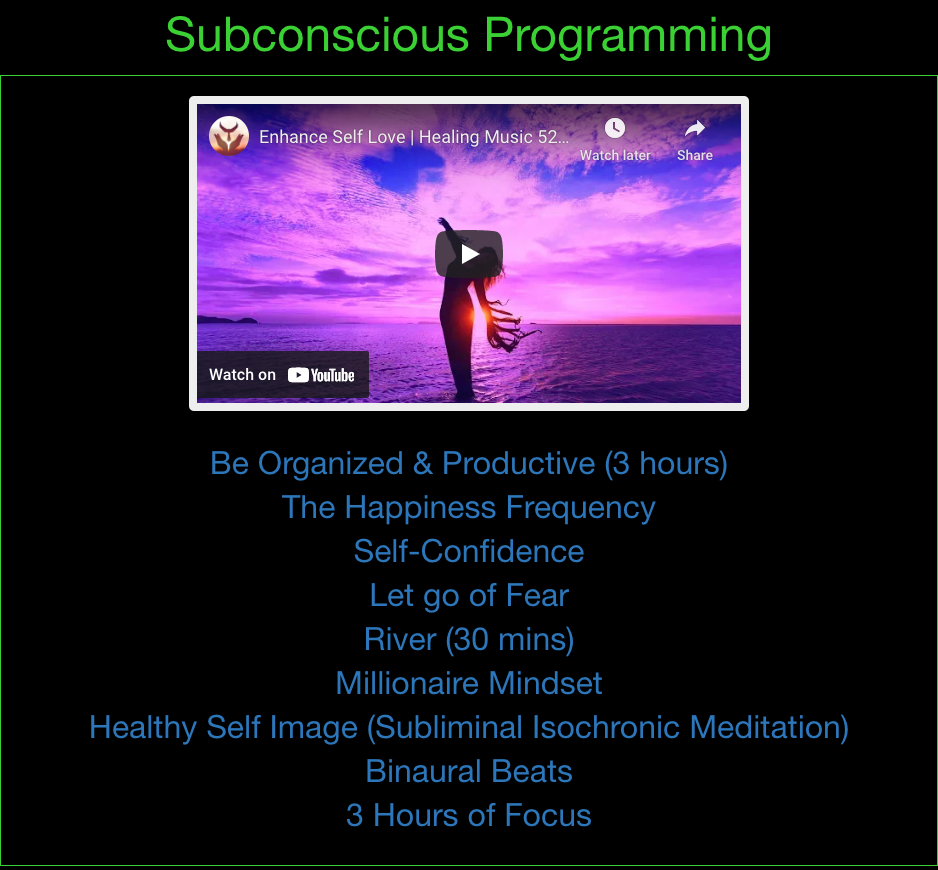 Subconscious Programming

Enhance Self Love | Healing Music 52...

Watch later

Share

Watch on YouTube

Be Organized & Productive (3 hours)

The Happiness Frequency

Self-Confidence

Let go of Fear

River (30 mins)

Millionaire Mindset

Healthy Self Image (Subliminal Isochronic Meditation)

Binaural Beats

3 Hours of Focus